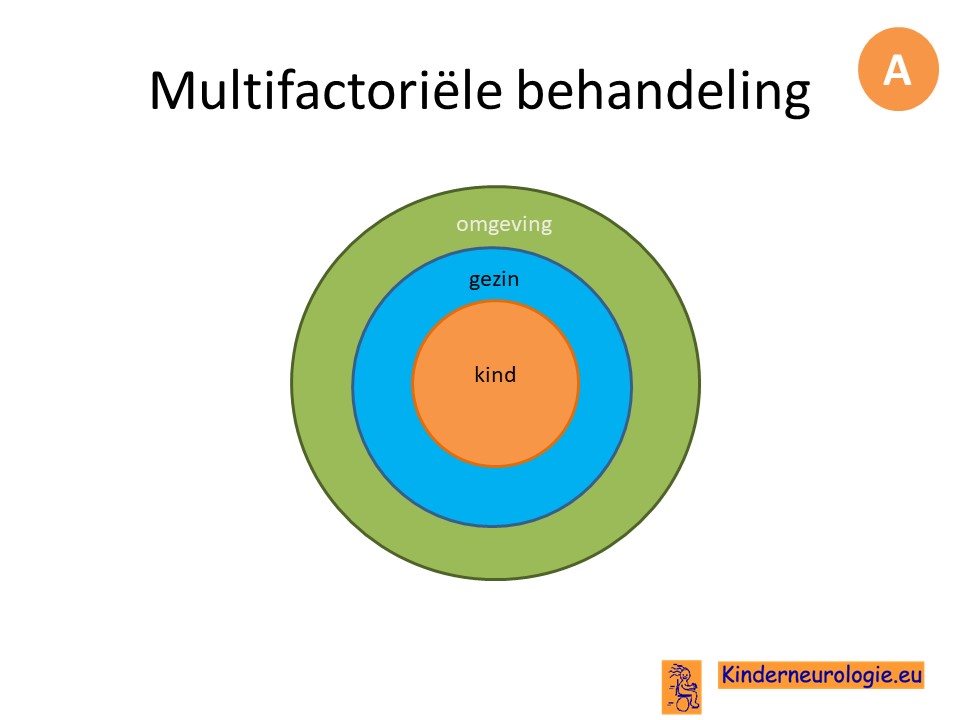 Multifactoriële behandeling

A

omgeving

gezin

kind

Kinderneurologie.eu